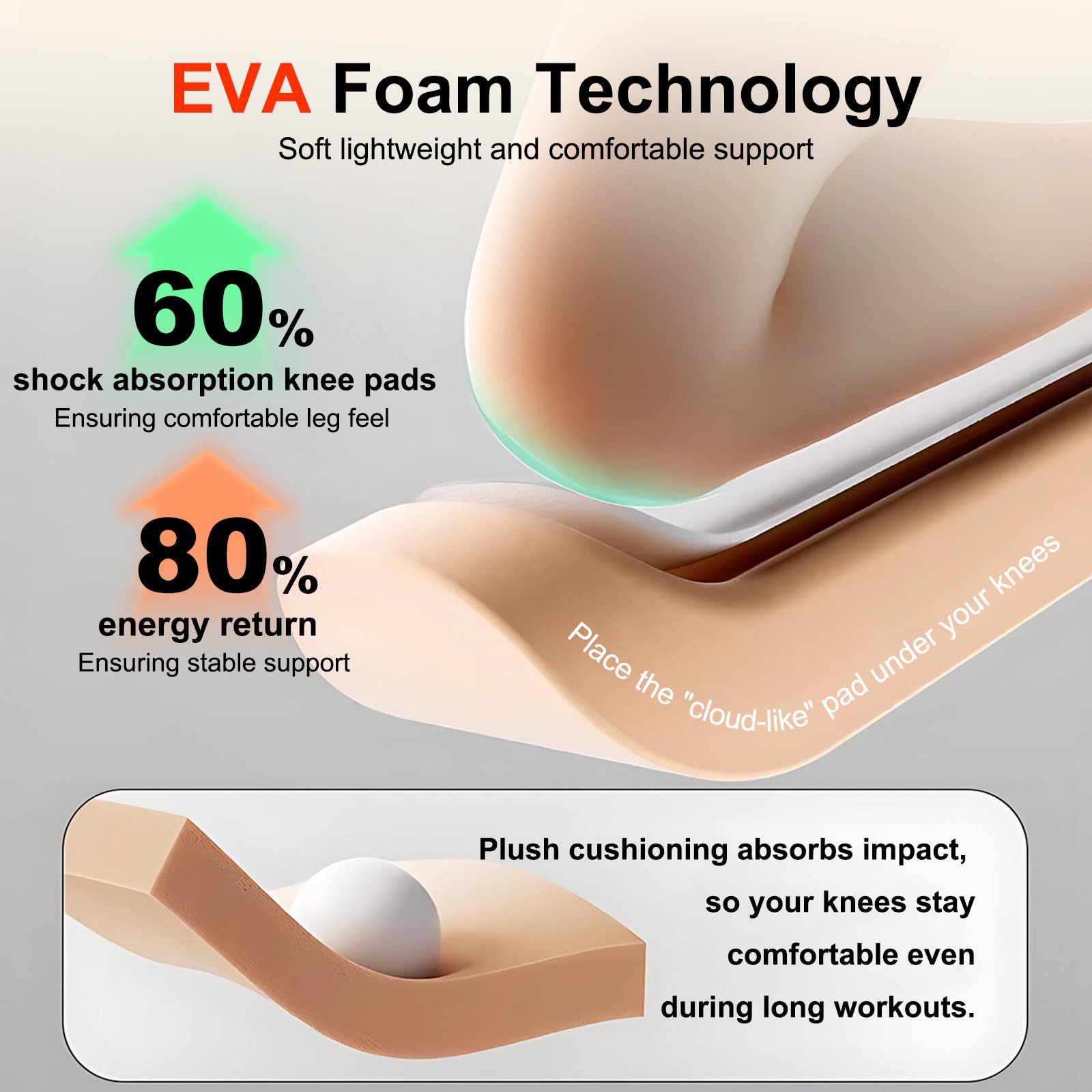 EVA Foam Technology

Soft lightweight and comfortable support

60%

shock absorption knee pads

Ensuring comfortable leg feel

80%

energy return

Ensuring stable support

Place the "cloud-like" pad under your knees

Plush cushioning absorbs impact, so your knees stay comfortable even during long workouts.